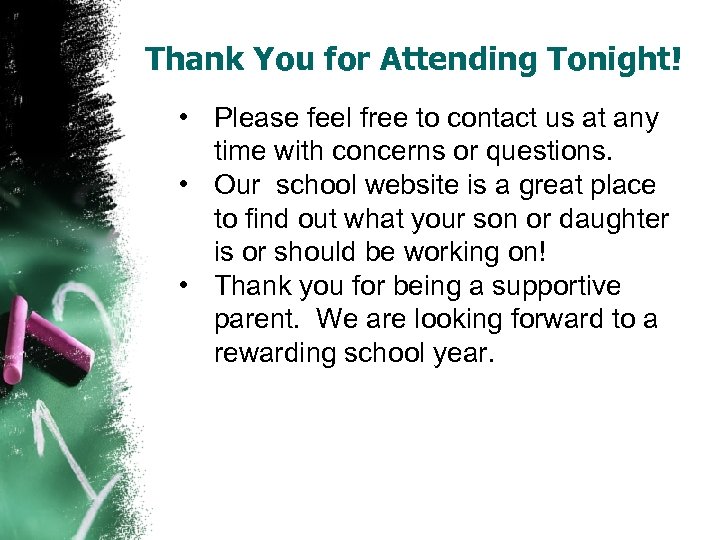 Thank You for Attending Tonight!

• Please feel free to contact us at any time with concerns or questions.
• Our school website is a great place to find out what your son or daughter is or should be working on!
• Thank you for being a supportive parent. We are looking forward to a rewarding school year.